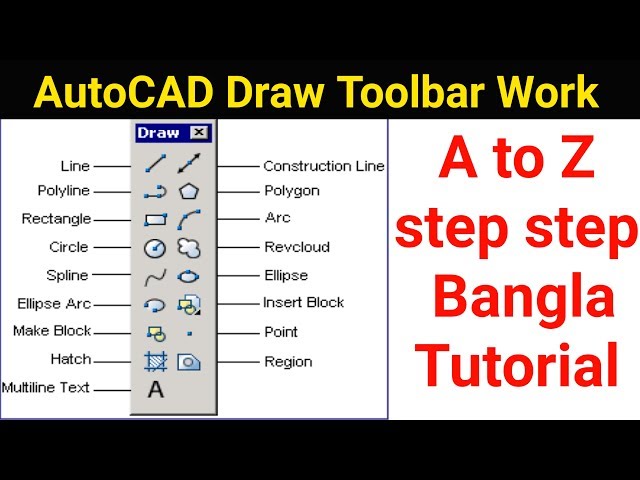 AutoCAD Draw Toolbar Work

Draw

Line
Polyline
Rectangle
Circle
Spline
Ellipse Arc
Make Block
Hatch
Multiline Text

A

Construction Line
Polygon
Arc
Revcloud
Ellipse
Insert Block
Point
Region

A to Z step step Bangla Tutorial